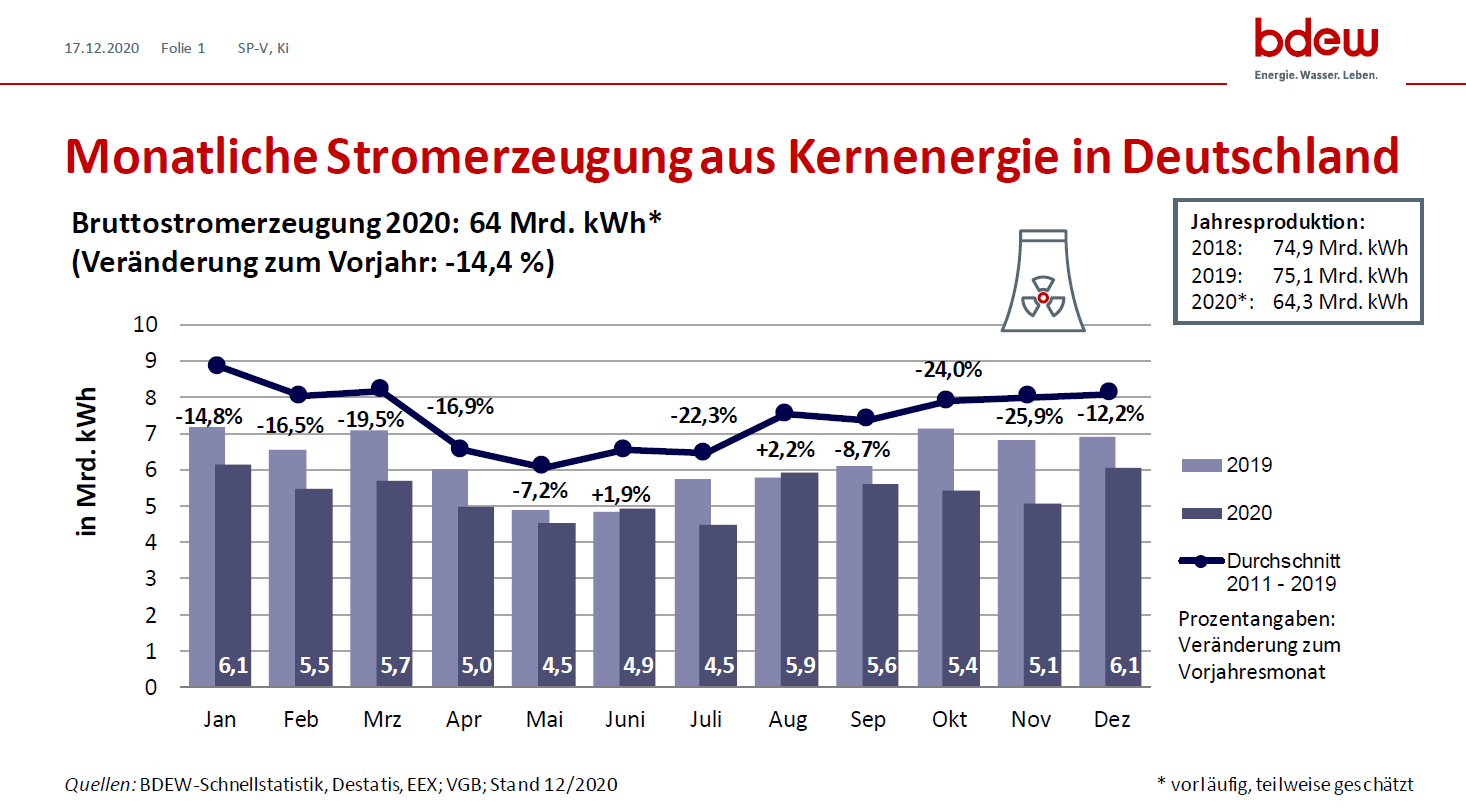 17.12.2020 Folie 1 SP-V, Ki

bdew
Energie. Wasser. Leben.

Monatliche Stromerzeugung aus Kernenergie in Deutschland

Bruttostromerzeugung 2020: 64 Mrd. kWh*
(Veränderung zum Vorjahr: -14,4 %)

Jahresproduktion:
2018: 74,9 Mrd. kWh
2019: 75,1 Mrd. kWh
2020*: 64,3 Mrd. kWh

in Mrd. kWh

10
9
8
7
6
5
4
3
2
1
0

-14,8% -16,5% -19,5% -16,9% -7,2% +1,9% -22,3% +2,2% -8,7% -24,0% -25,9% -12,2%

6,1 5,5 5,7 5,0 4,5 4,9 4,5 5,9 5,6 5,4 5,1 6,1

Jan Feb Mrz Apr Mai Juni Juli Aug Sep Okt Nov Dez

2019
2020
Durchschnitt 2011 - 2019

Prozentangaben: Veränderung zum Vorjahresmonat

Quellen: BDEW-Schnellstatistik, Destatis, EEX; VGB; Stand 12/2020

* vorläufig, teilweise geschätzt